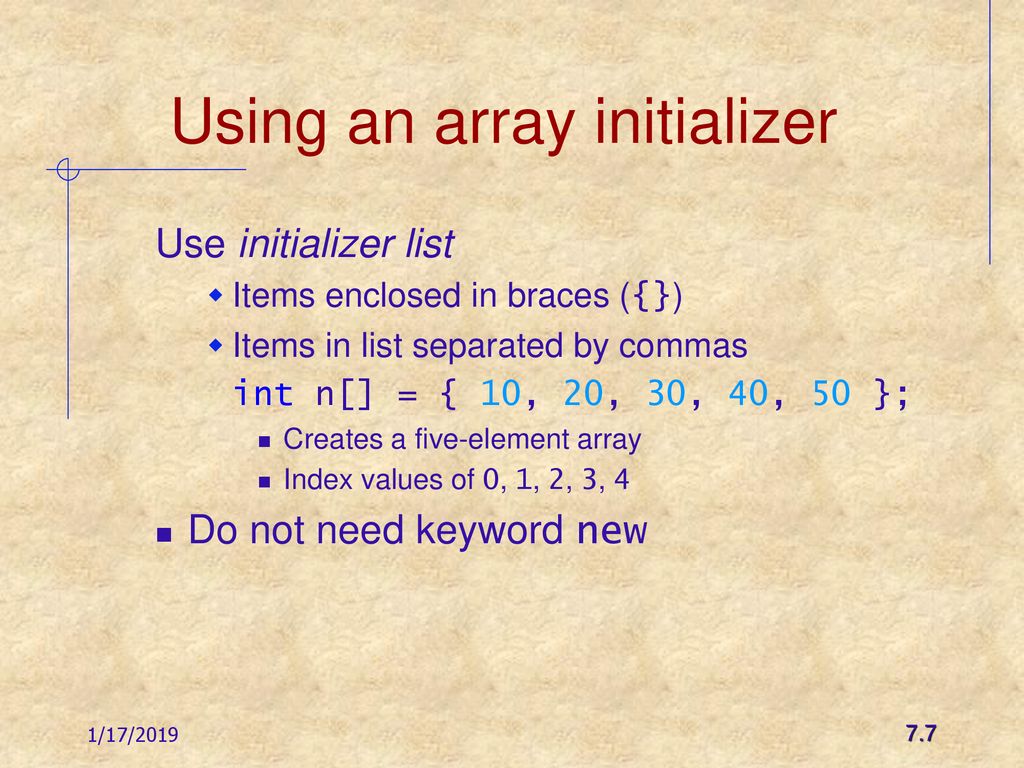 Using an array initializer

Use initializer list

Items enclosed in braces ({})

Items in list separated by commas

int n[] = { 10, 20, 30, 40, 50 };

Creates a five-element array

Index values of 0, 1, 2, 3, 4

Do not need keyword new

1/17/2019

7.7